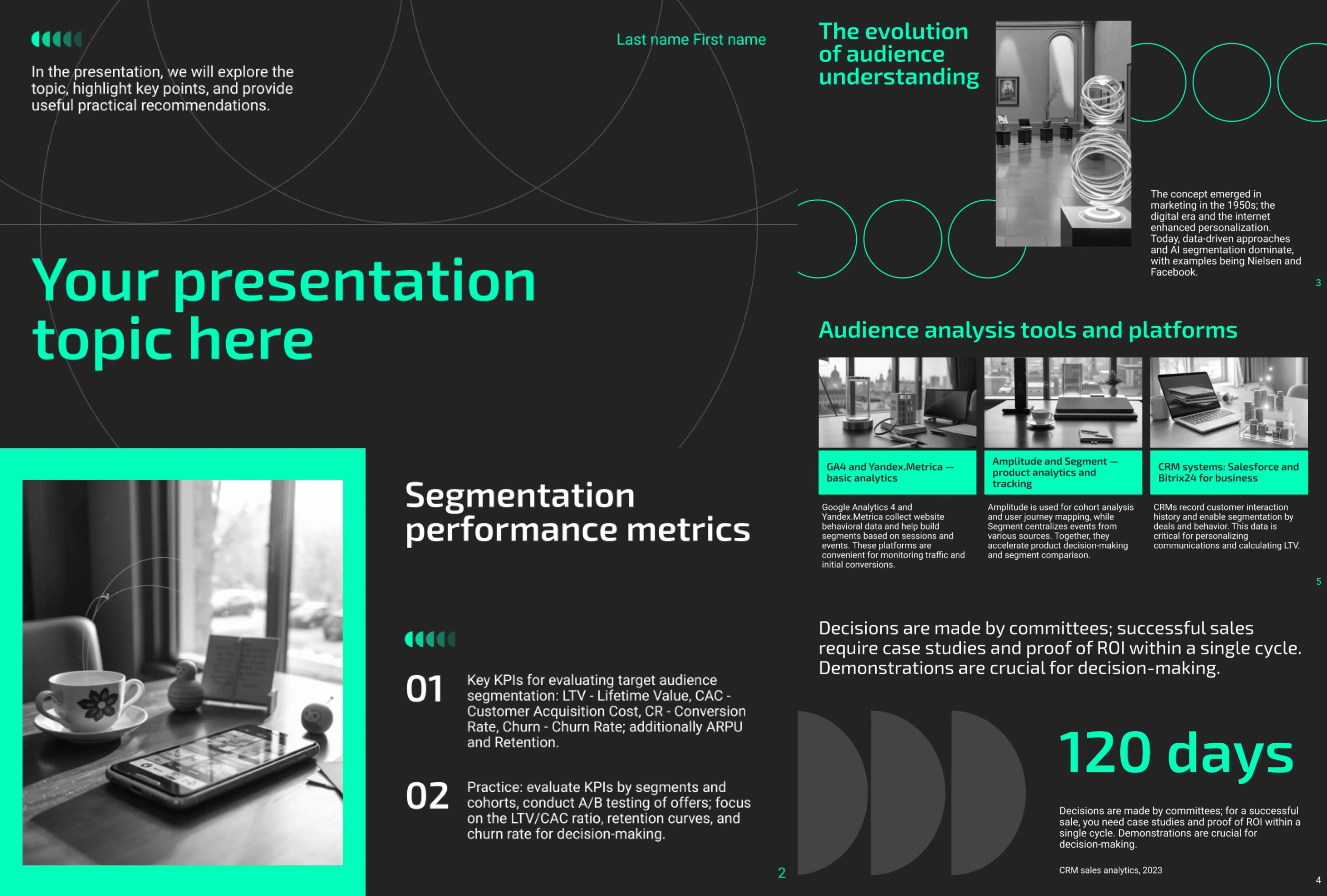 In the presentation, we will explore the topic, highlight key points, and provide useful practical recommendations.

Last name First name

Your presentation topic here

Segmentation performance metrics

01 Key KPIs for evaluating target audience segmentation: LTV - Lifetime Value, CAC - Customer Acquisition Cost, CR - Conversion Rate, Churn - Churn Rate; additionally ARPU and Retention.

02 Practice: evaluate KPIs by segments and cohorts, conduct A/B testing of offers; focus on the LTV/CAC ratio, retention curves, and churn rate for decision-making.

2

The evolution of audience understanding

The concept emerged in marketing in the 1950s; the digital era and the internet enhanced personalization. Today, data-driven approaches and AI segmentation dominate, with examples being Nielsen and Facebook.

3

Audience analysis tools and platforms

GA4 and Yandex.Metrica — basic analytics

Google Analytics 4 and Yandex.Metrica collect website behavioral data and help build segments based on sessions and events. These platforms are convenient for monitoring traffic and initial conversions.

Amplitude and Segment — product analytics and tracking

Amplitude is used for cohort analysis and user journey mapping, while Segment centralizes events from various sources. Together, they accelerate product decision-making and segment comparison.

CRM systems: Salesforce and Bitrix24 for business

CRMs record customer interaction history and enable segmentation by deals and behavior. This data is critical for personalizing communications and calculating LTV.

5

Decisions are made by committees; successful sales require case studies and proof of ROI within a single cycle. Demonstrations are crucial for decision-making.

120 days

Decisions are made by committees; for a successful sale, you need case studies and proof of ROI within a single cycle. Demonstrations are crucial for decision-making.

CRM sales analytics, 2023

4